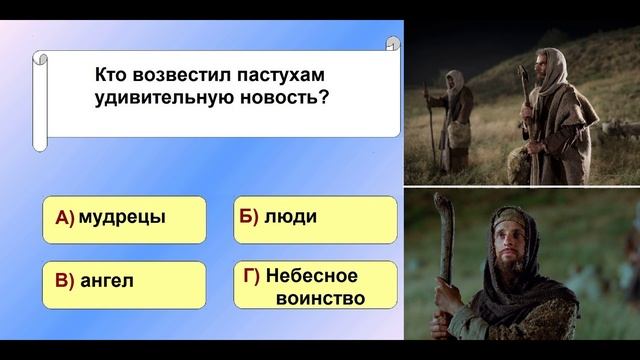 Кто возвестил пастухам удивительную новость?

А) мудрецы

Б) люди

В) ангел

Г) Небесное воинство